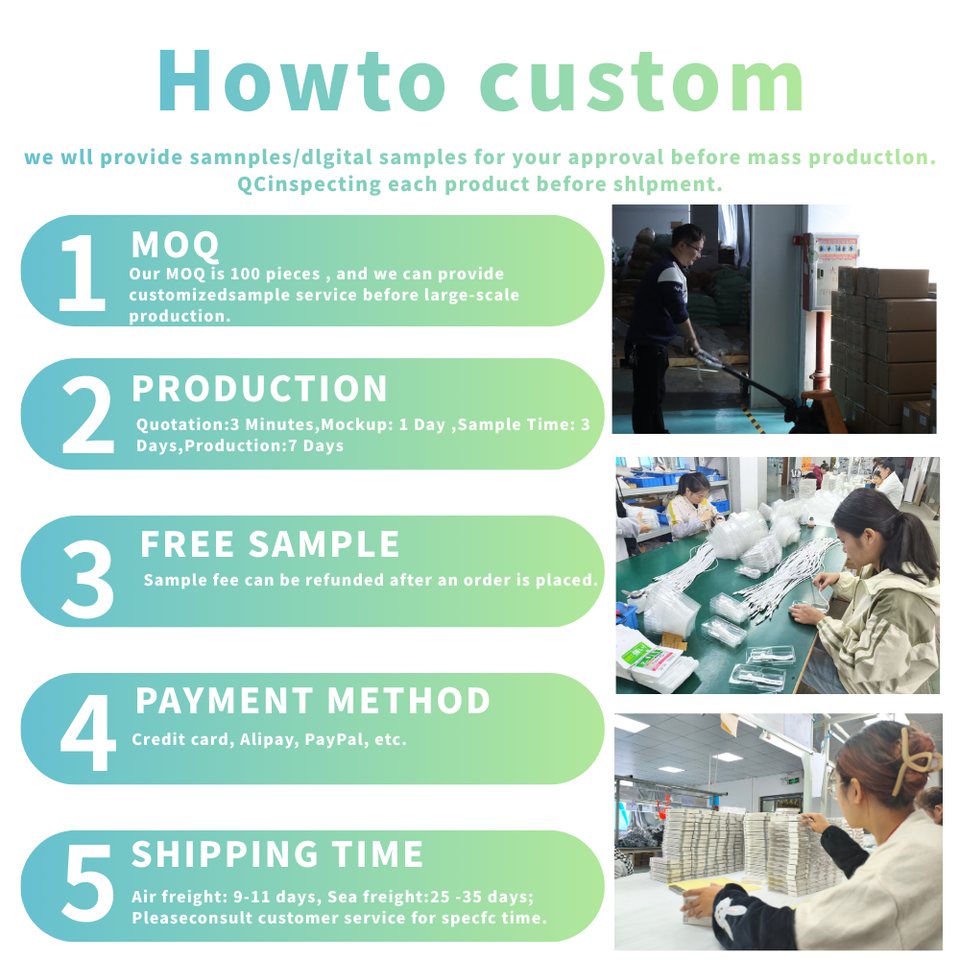 Howto custom

we wll provide samnples/dlgital samples for your approval before mass productlon. QCinspecting each product before shlpment.

1 MOQ
Our MOQ is 100 pieces , and we can provide customizedsample service before large-scale production.

2 PRODUCTION
Quotation:3 Minutes,Mockup: 1 Day ,Sample Time: 3 Days,Production:7 Days

3 FREE SAMPLE
Sample fee can be refunded after an order is placed.

4 PAYMENT METHOD
Credit card, Alipay, PayPal, etc.

5 SHIPPING TIME
Air freight: 9-11 days, Sea freight:25 -35 days; Pleaseconsult customer service for specfc time.